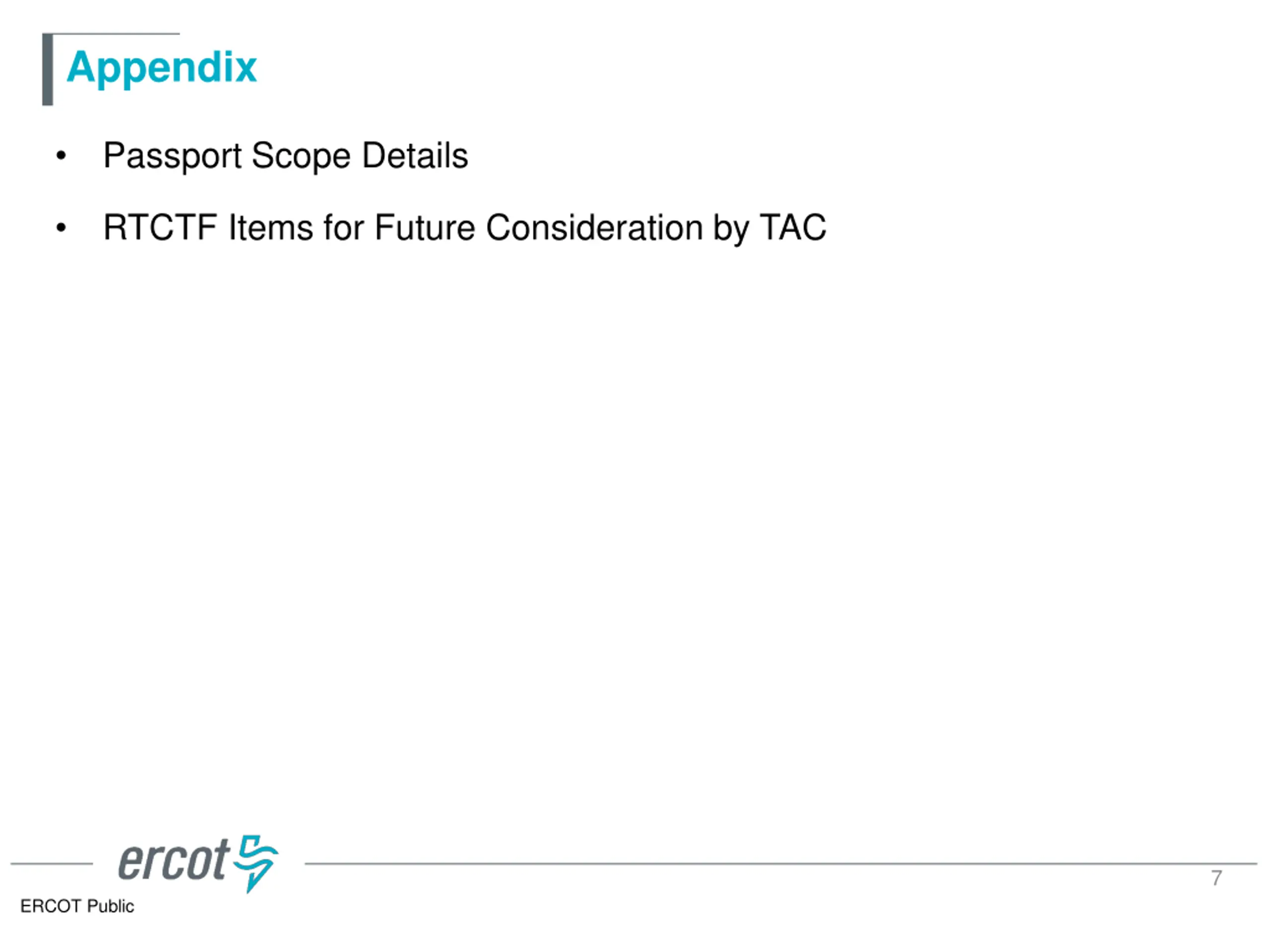 Appendix

• Passport Scope Details

• RTCTF Items for Future Consideration by TAC

ercot

7

ERCOT Public